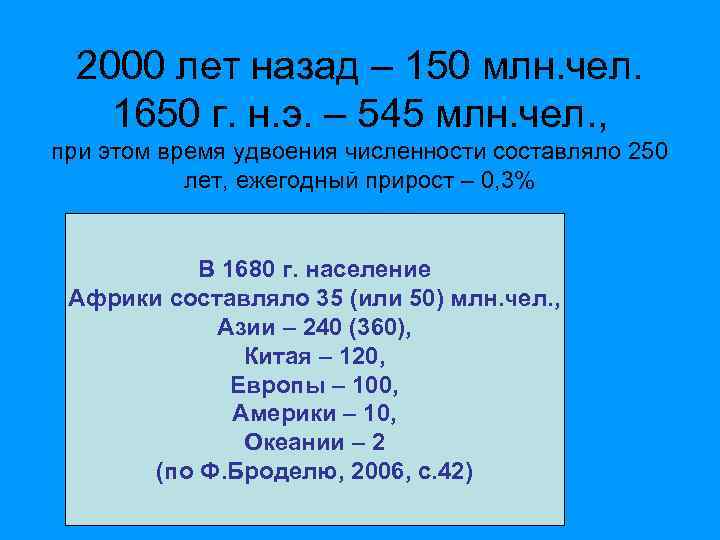 2000 лет назад – 150 млн.чел.
1650 г. н.э. – 545 млн.чел.,
при этом время удвоения численности составляло 250 лет, ежегодный прирост – 0,3%

В 1680 г. население
Африки составляло 35 (или 50) млн.чел.,
Азии – 240 (360),
Китая – 120,
Европы – 100,
Америки – 10,
Океании – 2
(по Ф.Броделю, 2006, с.42)